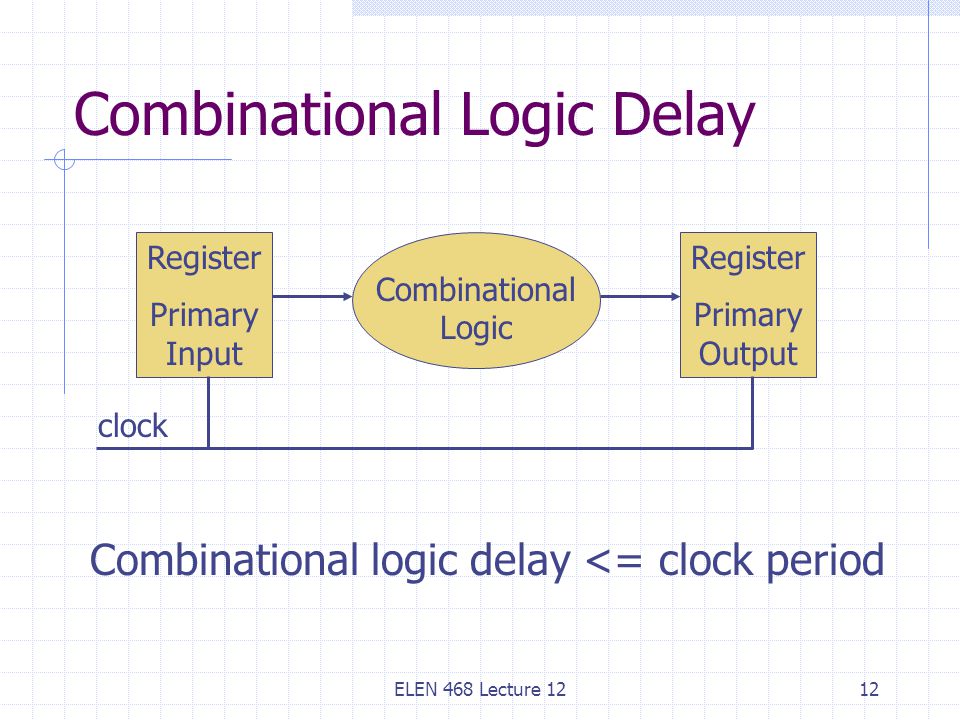 Combinational Logic Delay

Register
Primary Input

Combinational Logic

Register
Primary Output

clock

Combinational logic delay <= clock period

ELEN 468 Lecture 12

12